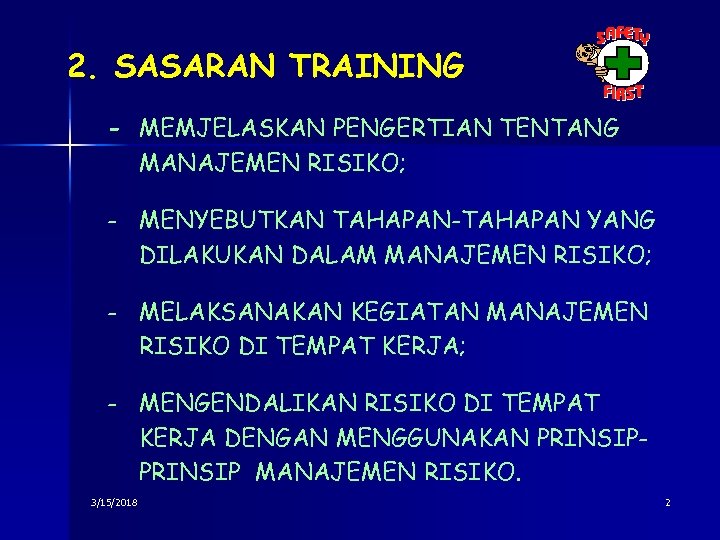 2. SASARAN TRAINING

SAFETY FIRST

- MEMJELASKAN PENGERTIAN TENTANG MANAJEMEN RISIKO;

- MENYEBUTKAN TAHAPAN-TAHAPAN YANG DILAKUKAN DALAM MANAJEMEN RISIKO;

- MELAKSANAKAN KEGIATAN MANAJEMEN RISIKO DI TEMPAT KERJA;

- MENGENDALIKAN RISIKO DI TEMPAT KERJA DENGAN MENGGUNAKAN PRINSIP-PRINSIP MANAJEMEN RISIKO.

3/15/2018

2